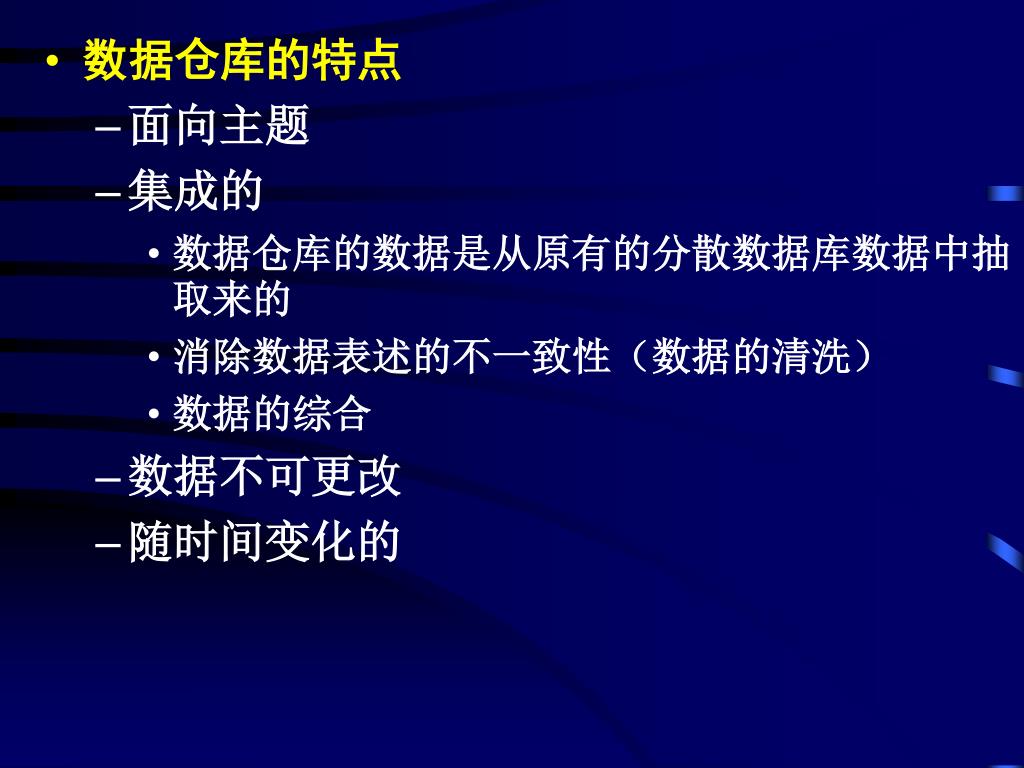 • 数据仓库的特点

– 面向主题

– 集成的

• 数据仓库的数据是从原有的分散数据库数据中抽取来的

• 消除数据表述的不一致性（数据的清洗）

• 数据的综合

– 数据不可更改

– 随时间变化的